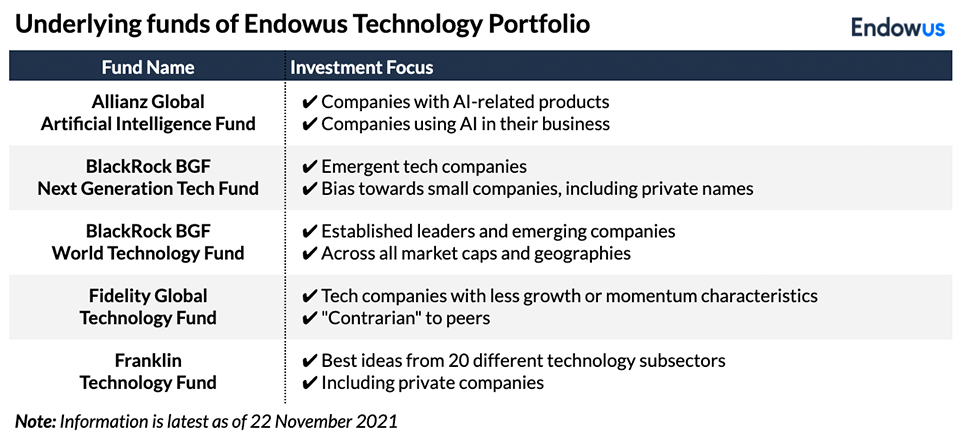 Underlying funds of Endowus Technology Portfolio

Endowus

| Fund Name | Investment Focus |
|---|---|
| Allianz Global Artificial Intelligence Fund | ✔ Companies with AI-related products ✔ Companies using AI in their business |
| BlackRock BGF Next Generation Tech Fund | ✔ Emergent tech companies ✔ Bias towards small companies, including private names |
| BlackRock BGF World Technology Fund | ✔ Established leaders and emerging companies ✔ Across all market caps and geographies |
| Fidelity Global Technology Fund | ✔ Tech companies with less growth or momentum characteristics ✔ "Contrarian" to peers |
| Franklin Technology Fund | ✔ Best ideas from 20 different technology subsectors ✔ Including private companies |

Note: Information is latest as of 22 November 2021